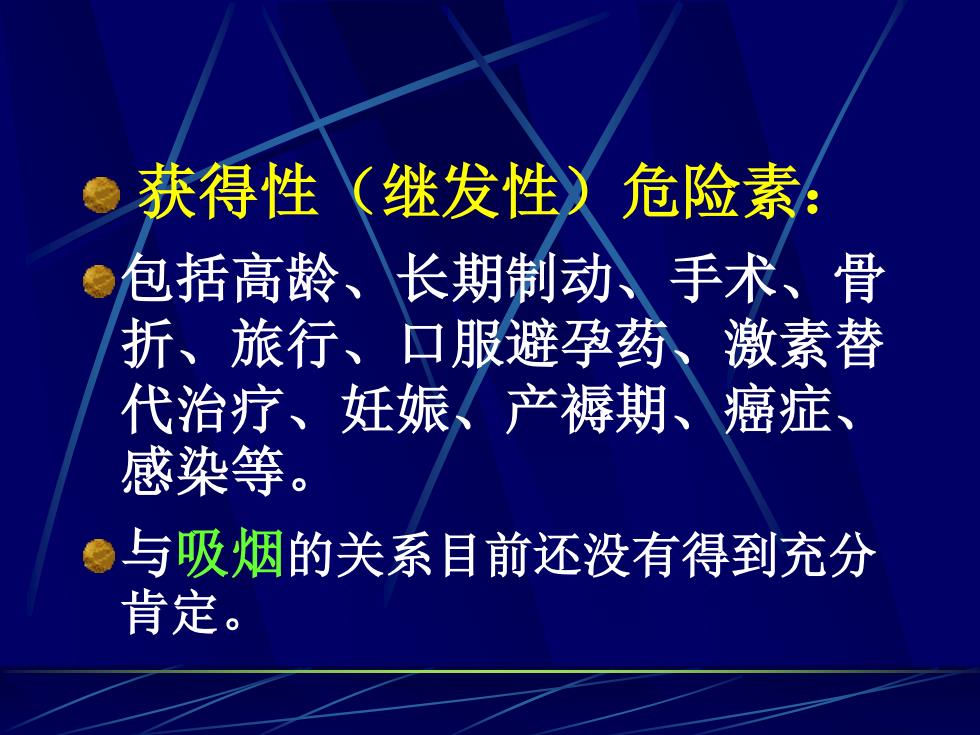 获得性（继发性）危险素：

包括高龄、长期制动、手术、骨折、旅行、口服避孕药、激素替代治疗、妊娠、产褥期、癌症、感染等。

与吸烟的关系目前还没有得到充分肯定。